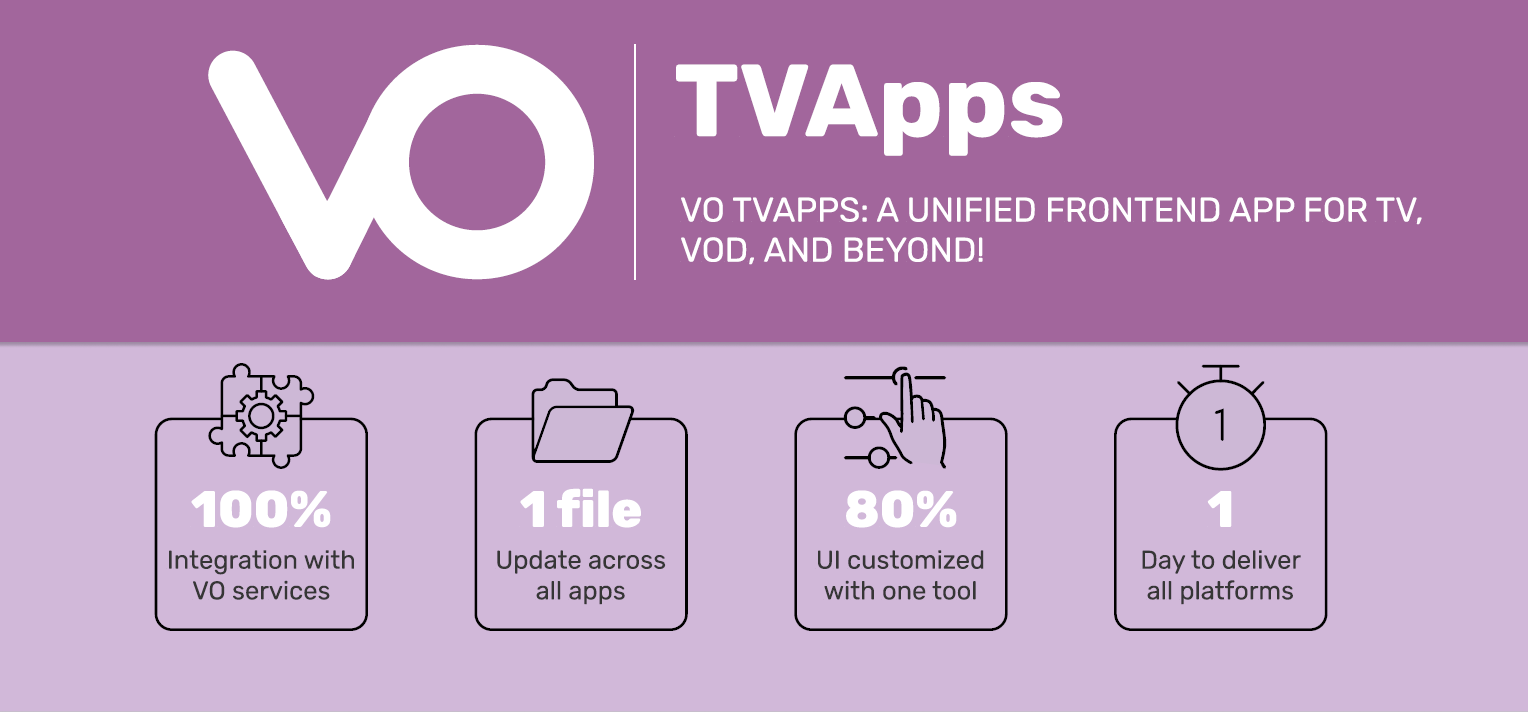 VO

TVApps

VO TVAPPS: A UNIFIED FRONTEND APP FOR TV, VOD, AND BEYOND!

100%
Integration with VO services

1 file
Update across all apps

80%
UI customized with one tool

1
1
Day to deliver all platforms